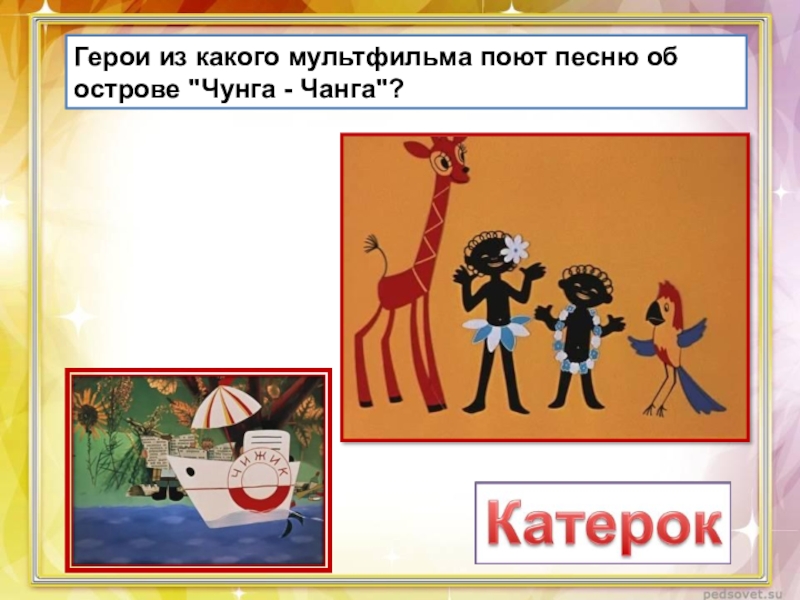 Герои из какого мультфильма поют песню об острове "Чунга - Чанга"?

ЧИЖИК

Катерок

pedsovet.su